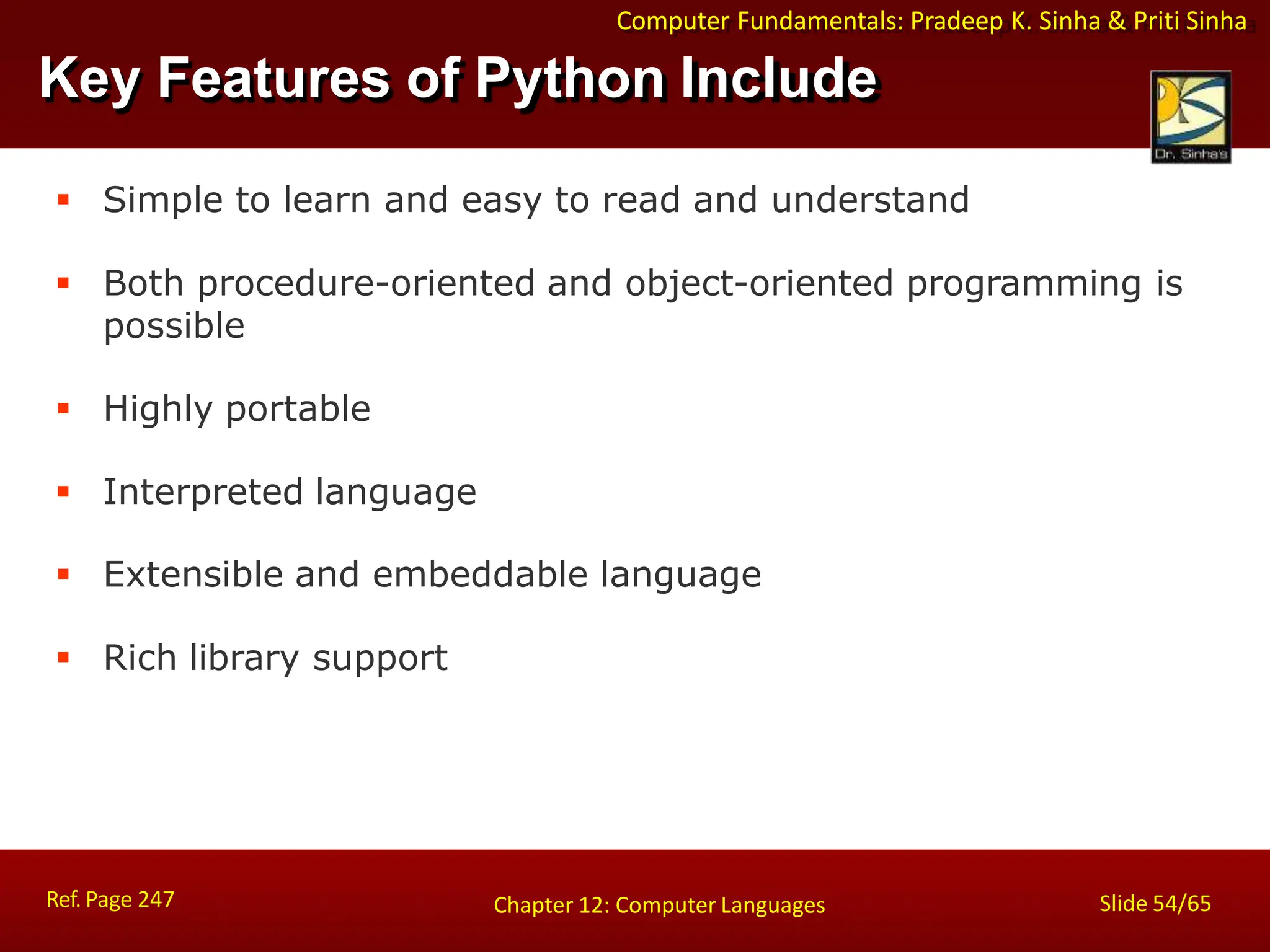 Computer Fundamentals: Pradeep K. Sinha & Priti Sinha

Key Features of Python Include

Dr. Sinha's

▪ Simple to learn and easy to read and understand

▪ Both procedure-oriented and object-oriented programming is possible

▪ Highly portable

▪ Interpreted language

▪ Extensible and embeddable language

▪ Rich library support

Ref. Page 247

Chapter 12: Computer Languages

Slide 54/65